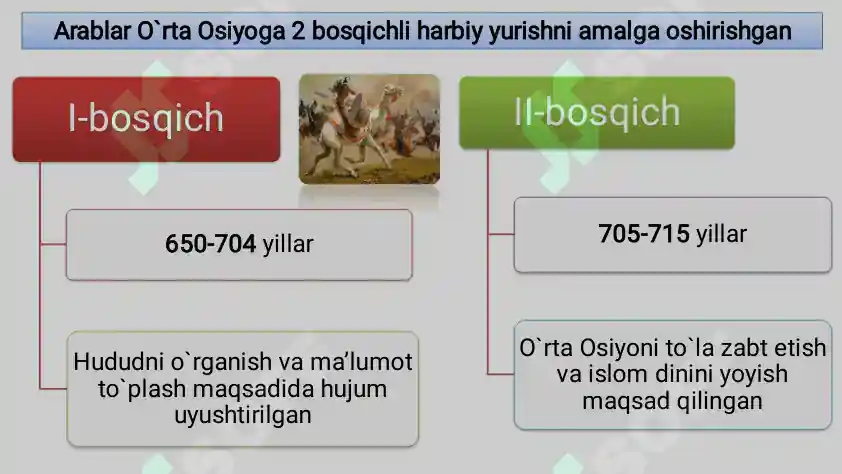 Arablar O`rta Osiyoga 2 bosqichli harbiy yurishni amalga oshirishgan

I-bosqich

650-704 yillar

Hududni o`rganish va ma'lumot to`plash maqsadida hujum uyushtirilgan

II-bosqich

705-715 yillar

O`rta Osiyoni to`la zabt etish va islom dinini yoyish maqsad qilingan